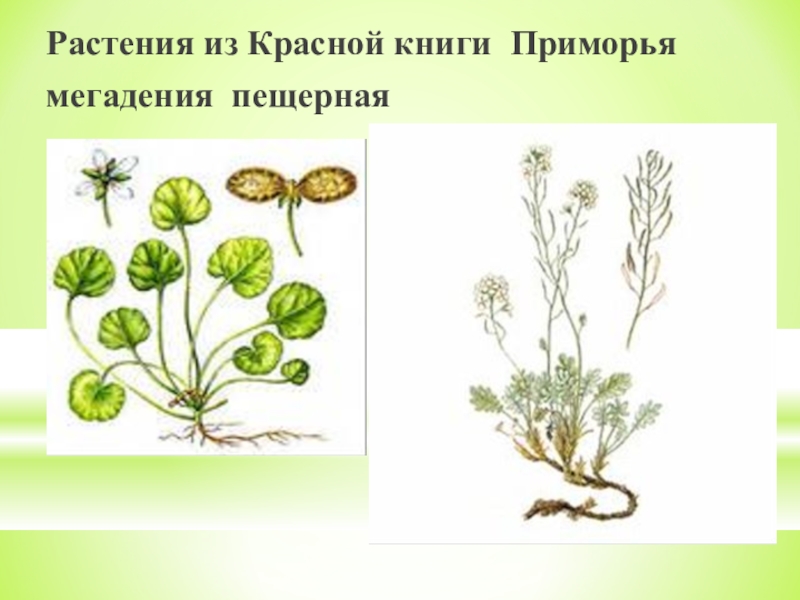 Растения из Красной книги Приморья
мегадения пещерная